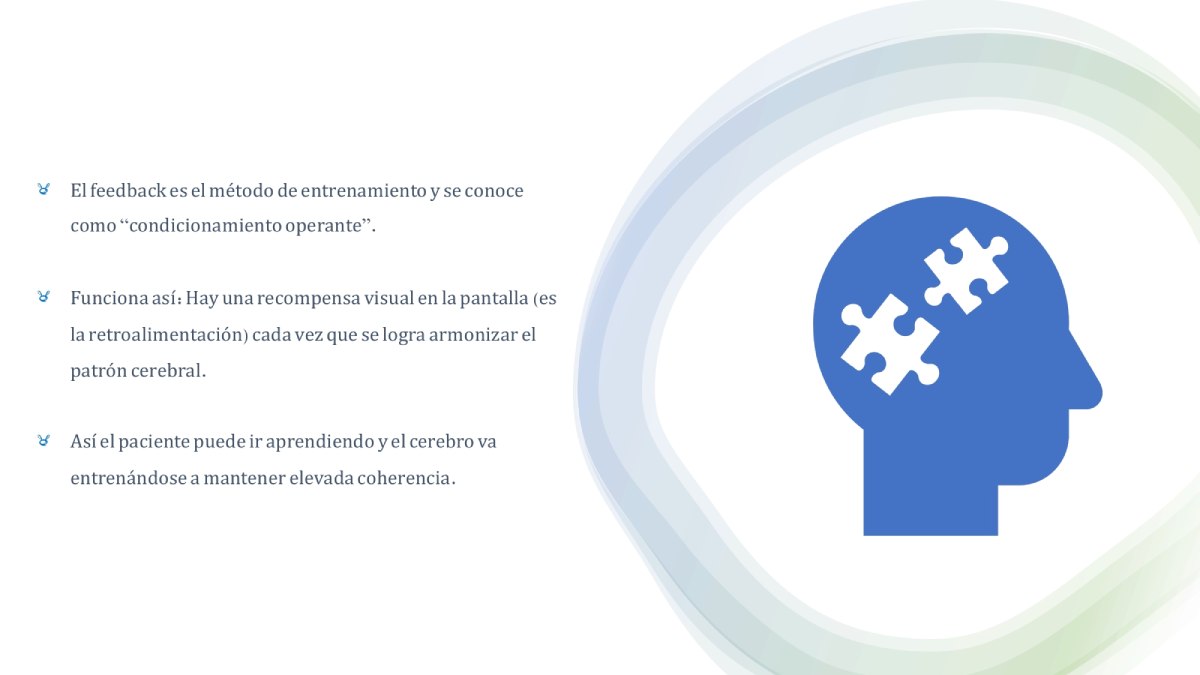 El feedback es el método de entrenamiento y se conoce como “condicionamiento operante”.

Funciona así: Hay una recompensa visual en la pantalla (es la retroalimentación) cada vez que se logra armonizar el patrón cerebral.

Así el paciente puede ir aprendiendo y el cerebro va entrenándose a mantener elevada coherencia.